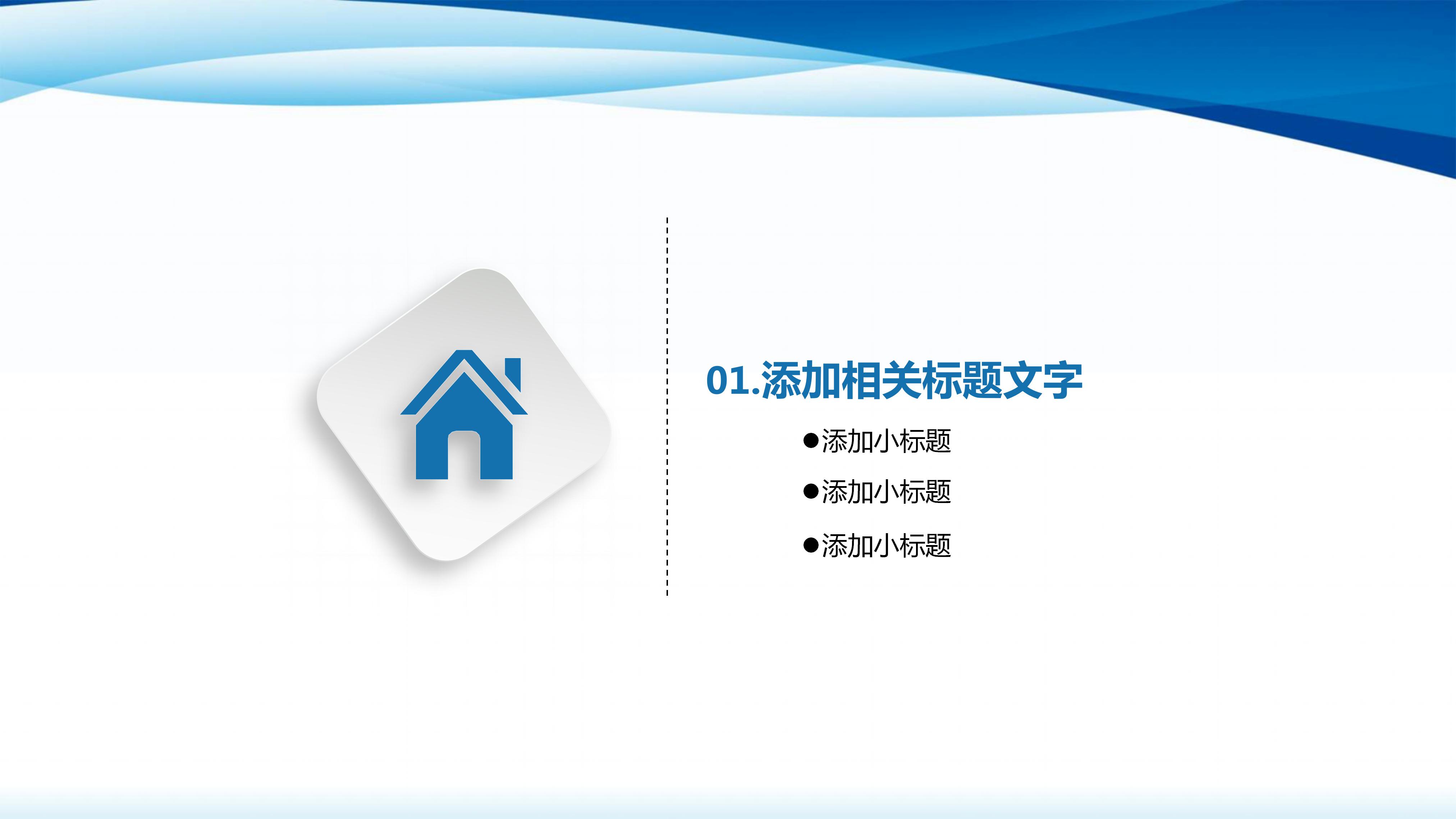 01.添加相关标题文字

●添加小标题

●添加小标题

●添加小标题